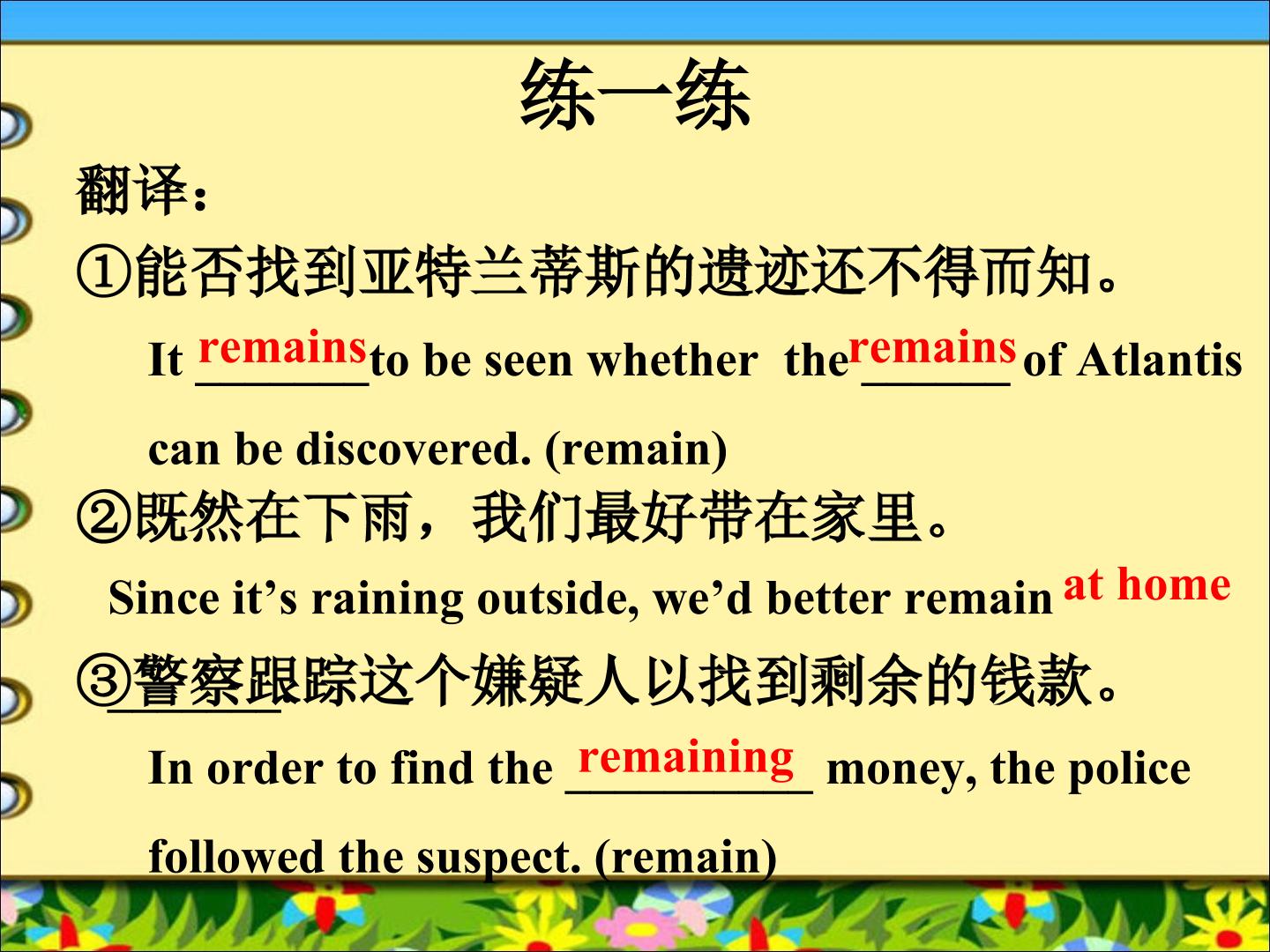 练一练

翻译：

①能否找到亚特兰蒂斯的遗迹还不得而知。

It remains to be seen whether the remains of Atlantis can be discovered. (remain)

②既然在下雨，我们最好带在家里。

Since it's raining outside, we'd better remain at home

③警察跟踪这个嫌疑人以找到剩余的钱款。

In order to find the remaining money, the police followed the suspect. (remain)